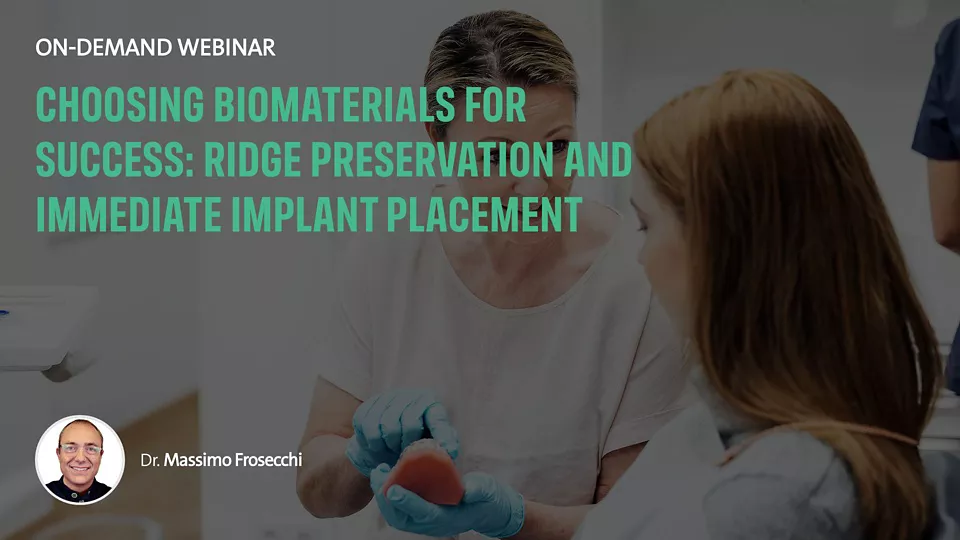 ON-DEMAND WEBINAR

CHOOSING BIOMATERIALS FOR SUCCESS: RIDGE PRESERVATION AND IMMEDIATE IMPLANT PLACEMENT

Dr. Massimo Frosecchi